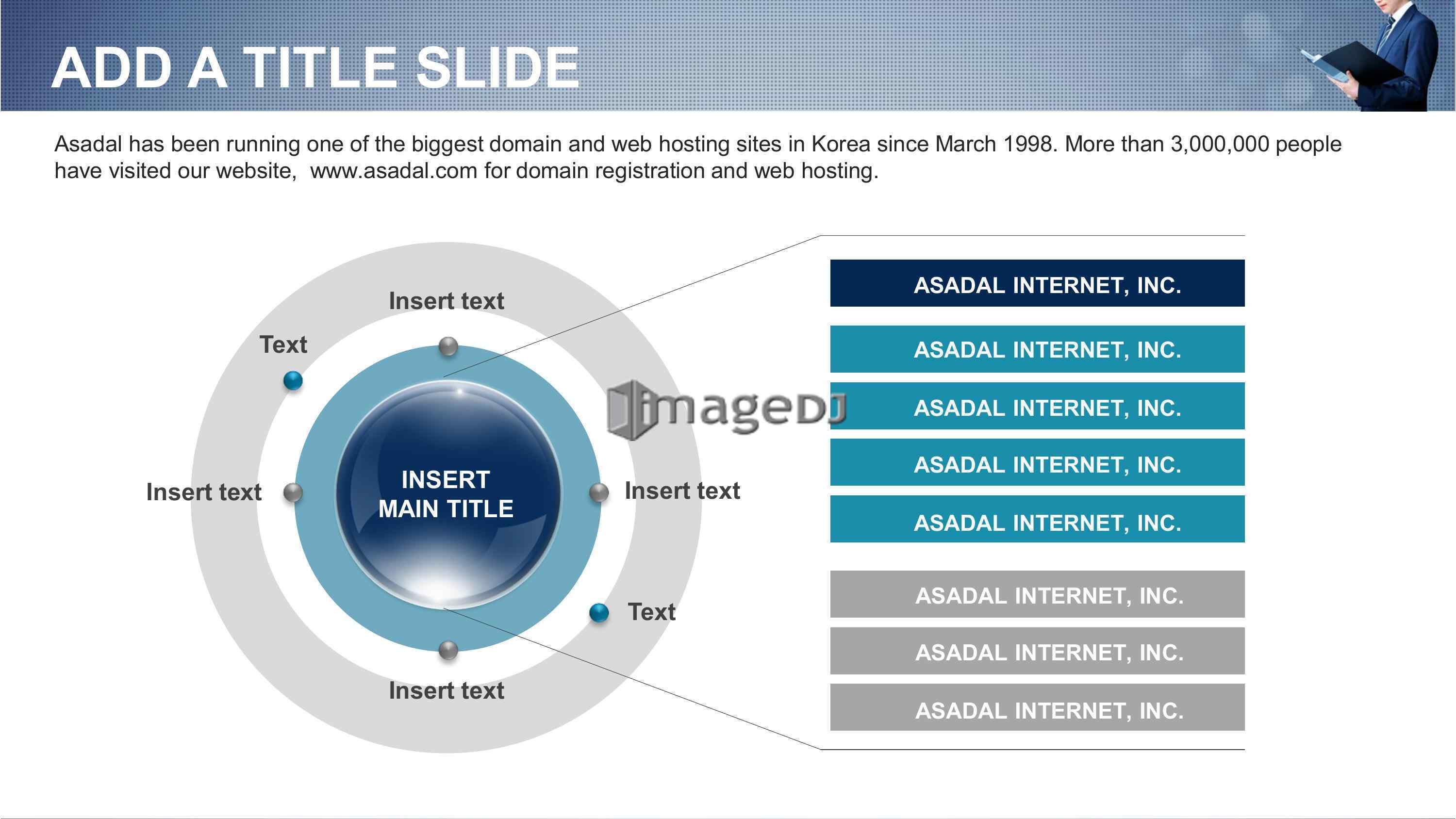 ADD A TITLE SLIDE

Asadal has been running one of the biggest domain and web hosting sites in Korea since March 1998. More than 3,000,000 people have visited our website, www.asadal.com for domain registration and web hosting.

Insert text

Text

Insert text

INSERT MAIN TITLE

Insert text

Text

Insert text

imageDJ

ASADAL INTERNET, INC.

ASADAL INTERNET, INC.

ASADAL INTERNET, INC.

ASADAL INTERNET, INC.

ASADAL INTERNET, INC.

ASADAL INTERNET, INC.

ASADAL INTERNET, INC.

ASADAL INTERNET, INC.